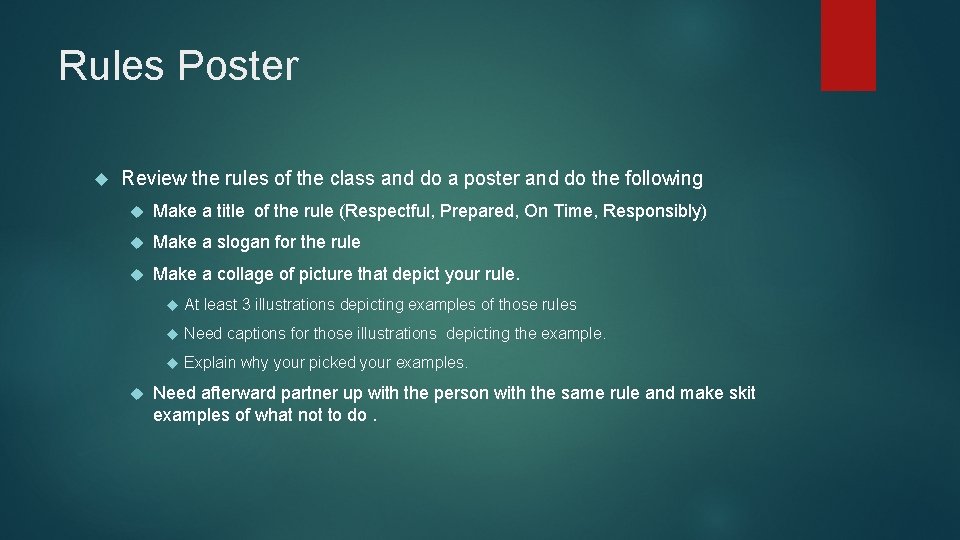 Rules Poster

Review the rules of the class and do a poster and do the following

Make a title of the rule (Respectful, Prepared, On Time, Responsibly)

Make a slogan for the rule

Make a collage of picture that depict your rule.

At least 3 illustrations depicting examples of those rules

Need captions for those illustrations depicting the example.

Explain why your picked your examples.

Need afterward partner up with the person with the same rule and make skit examples of what not to do .